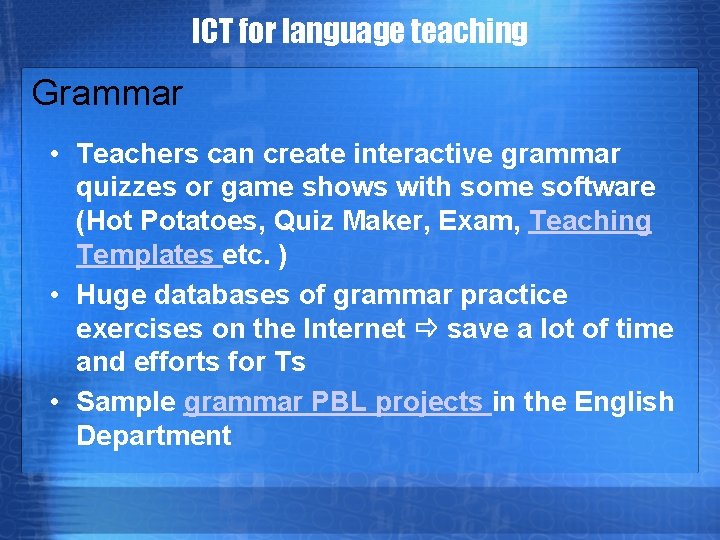 ICT for language teaching

Grammar

• Teachers can create interactive grammar quizzes or game shows with some software (Hot Potatoes, Quiz Maker, Exam, Teaching Templates etc. )
• Huge databases of grammar practice exercises on the Internet ⇨ save a lot of time and efforts for Ts
• Sample grammar PBL projects in the English Department